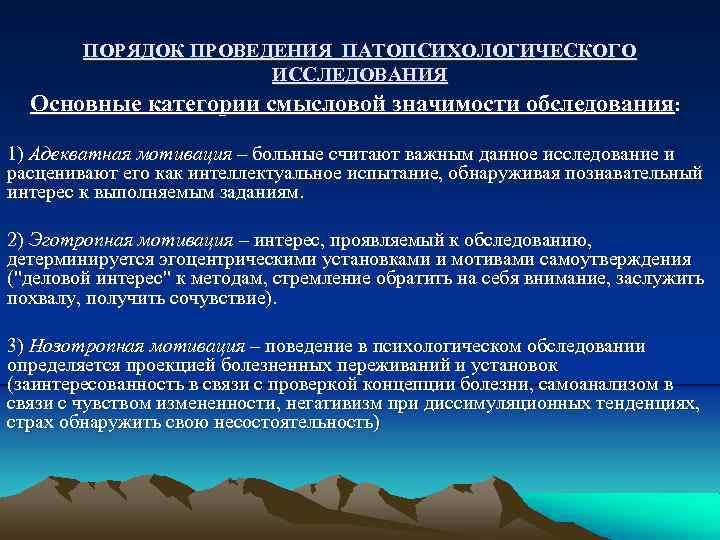 ПОРЯДОК ПРОВЕДЕНИЯ ПАТОПСИХОЛОГИЧЕСКОГО ИССЛЕДОВАНИЯ

Основные категории смысловой значимости обследования:

1) Адекватная мотивация – больные считают важным данное исследование и расценивают его как интеллектуальное испытание, обнаруживая познавательный интерес к выполняемым заданиям.

2) Эготропная мотивация – интерес, проявляемый к обследованию, детерминируется эгоцентрическими установками и мотивами самоутверждения ("деловой интерес" к методам, стремление обратить на себя внимание, заслужить похвалу, получить сочувствие).

3) Нозотропная мотивация – поведение в психологическом обследовании определяется проекцией болезненных переживаний и установок (заинтересованность в связи с проверкой концепции болезни, самоанализом в связи с чувством измененности, негативизм при диссимуляционных тенденциях, страх обнаружить свою несостоятельность)